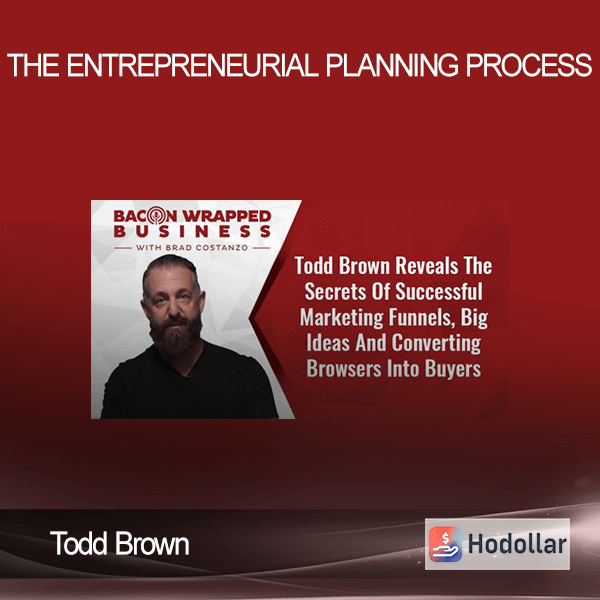 THE ENTREPRENEURIAL PLANNING PROCESS

BACON WRAPPED BUSINESS
WITH BRAD COSTANZO

Todd Brown Reveals The Secrets Of Successful Marketing Funnels, Big Ideas And Converting Browsers Into Buyers

Todd Brown

Hodollar